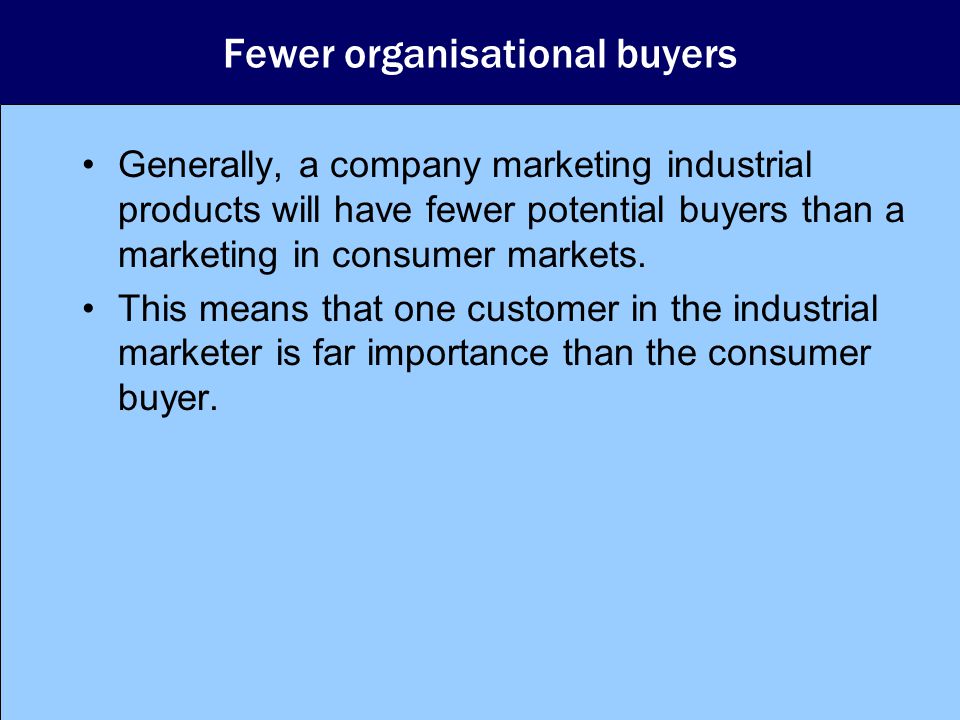 Fewer organisational buyers

• Generally, a company marketing industrial products will have fewer potential buyers than a marketing in consumer markets.

• This means that one customer in the industrial marketer is far importance than the consumer buyer.